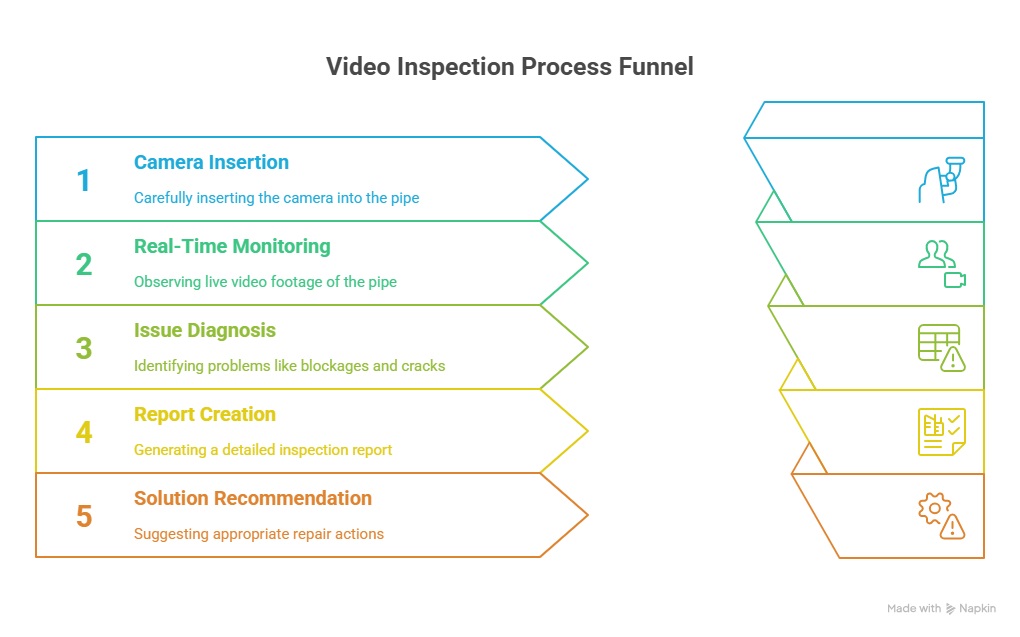 Video Inspection Process Funnel

1
Camera Insertion
Carefully inserting the camera into the pipe

2
Real-Time Monitoring
Observing live video footage of the pipe

3
Issue Diagnosis
Identifying problems like blockages and cracks

4
Report Creation
Generating a detailed inspection report

5
Solution Recommendation
Suggesting appropriate repair actions

Made with Napkin